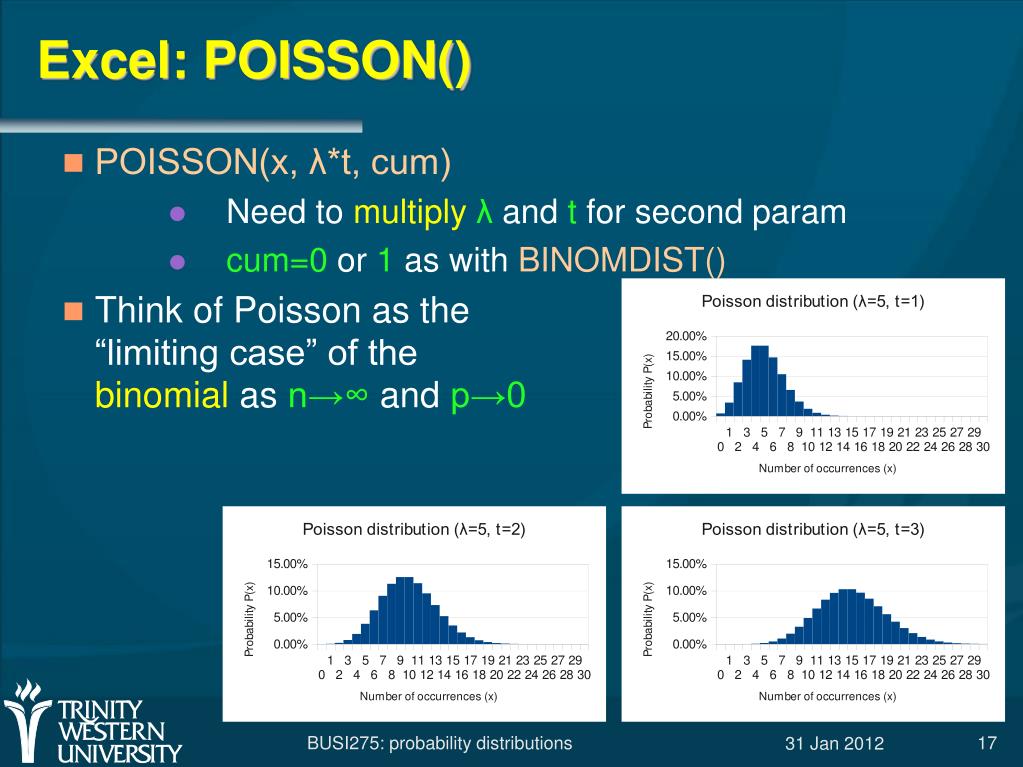 Excel: POISSON()

POISSON(x, λ*t, cum)

Need to multiply λ and t for second param

cum=0 or 1 as with BINOMDIST()

Think of Poisson as the "limiting case" of the binomial as n→∞ and p→0

Poisson distribution (λ=5, t=1)

20.00%
15.00%
10.00%
5.00%
0.00%

Probability P(x)

1 3 5 7 9 11 13 15 17 19 21 23 25 27 29
0 2 4 6 8 10 12 14 16 18 20 22 24 26 28 30

Number of occurrences (x)

Poisson distribution (λ=5, t=2)

15.00%
10.00%
5.00%
0.00%

Probability P(x)

1 3 5 7 9 11 13 15 17 19 21 23 25 27 29
0 2 4 6 8 10 12 14 16 18 20 22 24 26 28 30

Number of occurrences (x)

Poisson distribution (λ=5, t=3)

15.00%
10.00%
5.00%
0.00%

Probability P(x)

1 3 5 7 9 11 13 15 17 19 21 23 25 27 29
0 2 4 6 8 10 12 14 16 18 20 22 24 26 28 30

Number of occurrences (x)

TRINITY WESTERN UNIVERSITY

BUSI275: probability distributions

31 Jan 2012

17